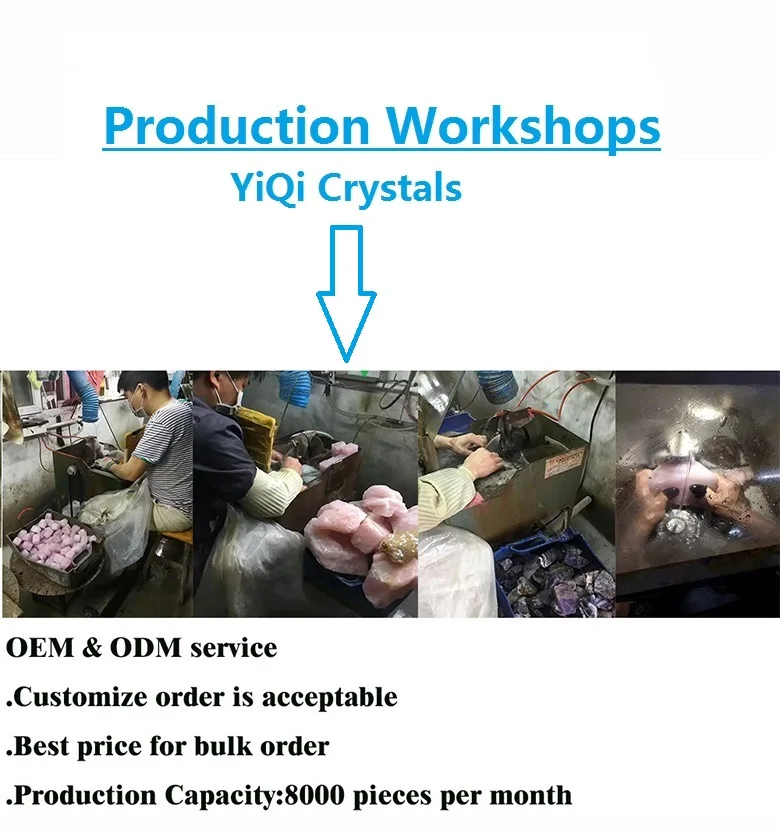 Production Workshops
YiQi Crystals

OEM & ODM service
.Customize order is acceptable
.Best price for bulk order
.Production Capacity:8000 pieces per month